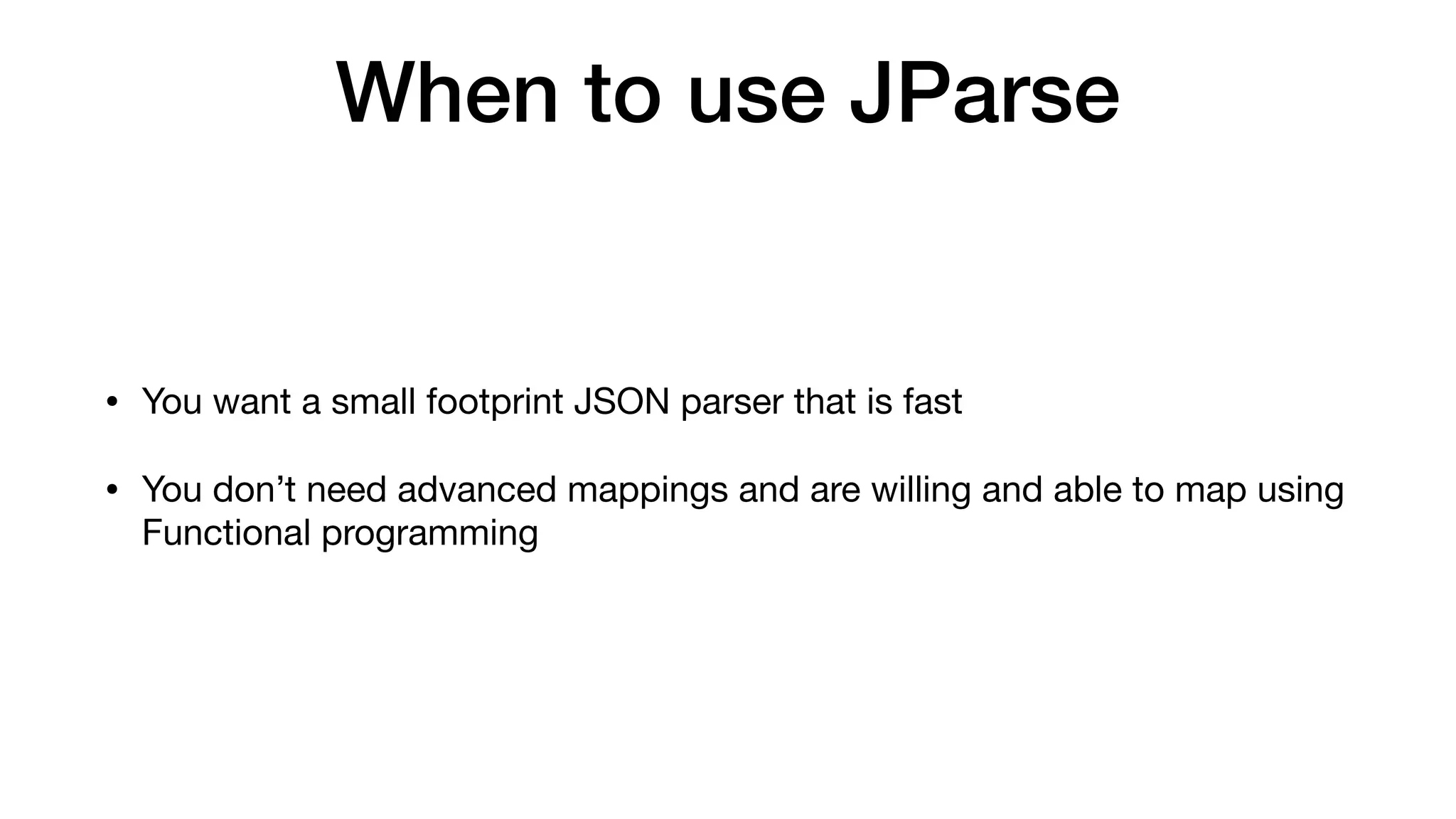 When to use JParse

• You want a small footprint JSON parser that is fast

• You don’t need advanced mappings and are willing and able to map using Functional programming